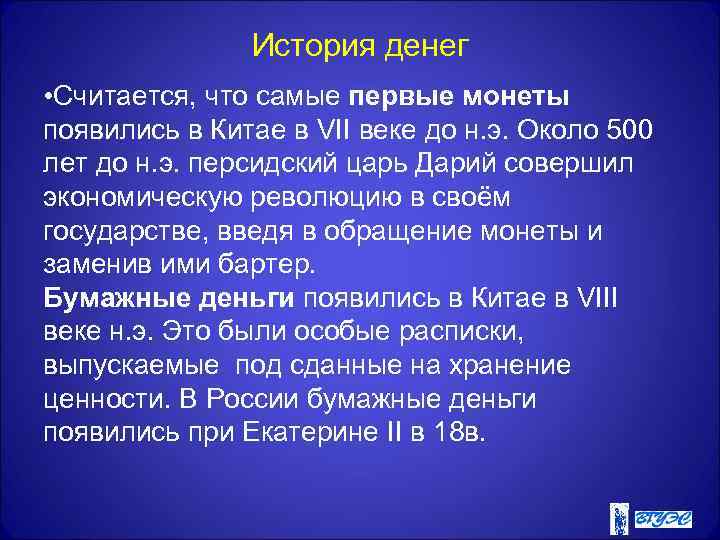 История денег

•Считается, что самые первые монеты появились в Китае в VII веке до н.э. Около 500 лет до н.э. персидский царь Дарий совершил экономическую революцию в своём государстве, введя в обращение монеты и заменив ими бартер.
Бумажные деньги появились в Китае в VIII веке н.э. Это были особые расписки, выпускаемые под сданные на хранение ценности. В России бумажные деньги появились при Екатерине II в 18в.

ВГУЭС